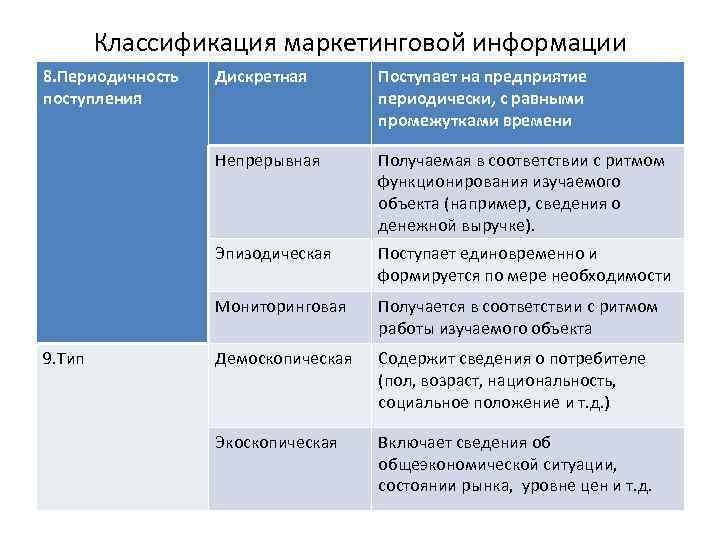 Классификация маркетинговой информации

| 8.Периодичность поступления | Дискретная | Поступает на предприятие периодически, с равными промежутками времени |
|---|---|---|
| | Непрерывная | Получаемая в соответствии с ритмом функционирования изучаемого объекта (например, сведения о денежной выручке). |
| | Эпизодическая | Поступает единовременно и формируется по мере необходимости |
| | Мониторинговая | Получается в соответствии с ритмом работы изучаемого объекта |
| 9.Тип | Демоскопическая | Содержит сведения о потребителе (пол, возраст, национальность, социальное положение и т.д.) |
| | Экоскопическая | Включает сведения об общеэкономической ситуации, состоянии рынка, уровне цен и т.д. |